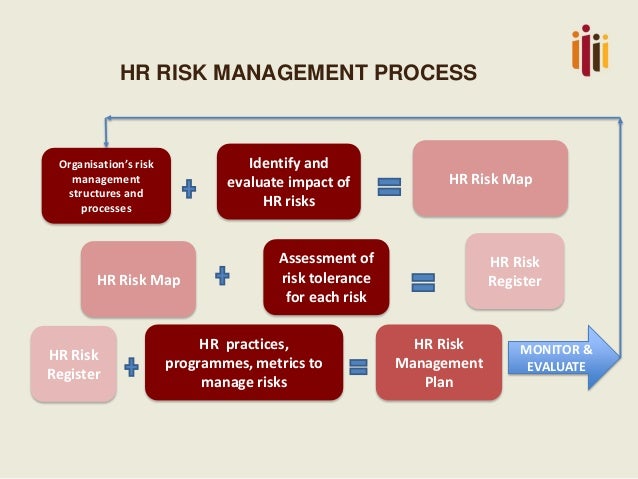 HR RISK MANAGEMENT PROCESS

Organisation's risk management structures and processes

+

Identify and evaluate impact of HR risks

=

HR Risk Map

HR Risk Map

+

Assessment of risk tolerance for each risk

=

HR Risk Register

HR Risk Register

+

HR practices, programmes, metrics to manage risks

=

HR Risk Management Plan

MONITOR & EVALUATE